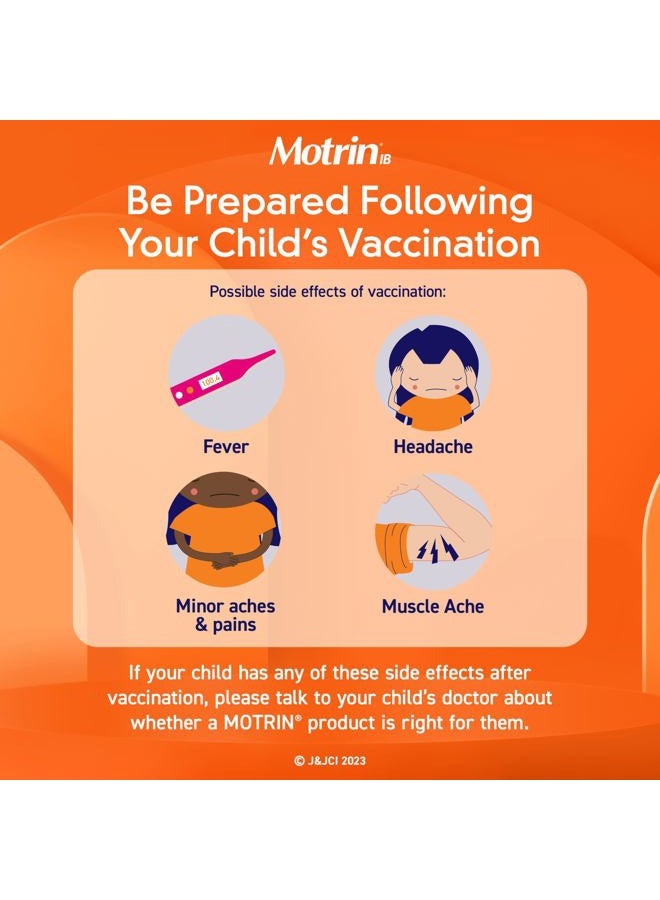 Motrin IB

Be Prepared Following Your Child's Vaccination

Possible side effects of vaccination:

100.4

Fever

Headache

Minor aches & pains

Muscle Ache

If your child has any of these side effects after vaccination, please talk to your child's doctor about whether a MOTRIN® product is right for them.

© J&JCI 2023